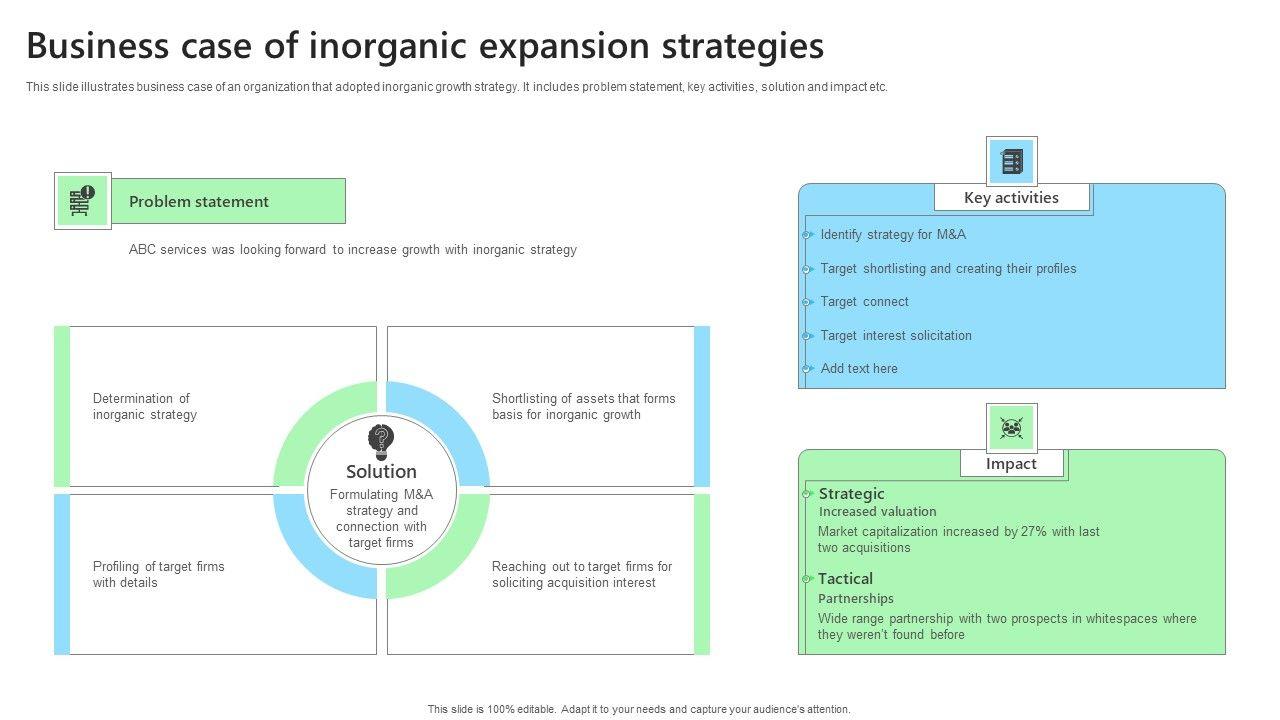 Business case of inorganic expansion strategies

This slide illustrates business case of an organization that adopted inorganic growth strategy. It includes problem statement, key activities, solution and impact etc.

Problem statement

ABC services was looking forward to increase growth with inorganic strategy

Determination of inorganic strategy

Shortlisting of assets that forms basis for inorganic growth

Solution

Formulating M&A strategy and connection with target firms

Profiling of target firms with details

Reaching out to target firms for soliciting acquisition interest

Key activities

Identify strategy for M&A

Target shortlisting and creating their profiles

Target connect

Target interest solicitation

Add text here

Impact

Strategic

Increased valuation

Market capitalization increased by 27% with last two acquisitions

Tactical

Partnerships

Wide range partnership with two prospects in whitespaces where they weren't found before

This slide is 100% editable. Adapt it to your needs and capture your audience's attention.